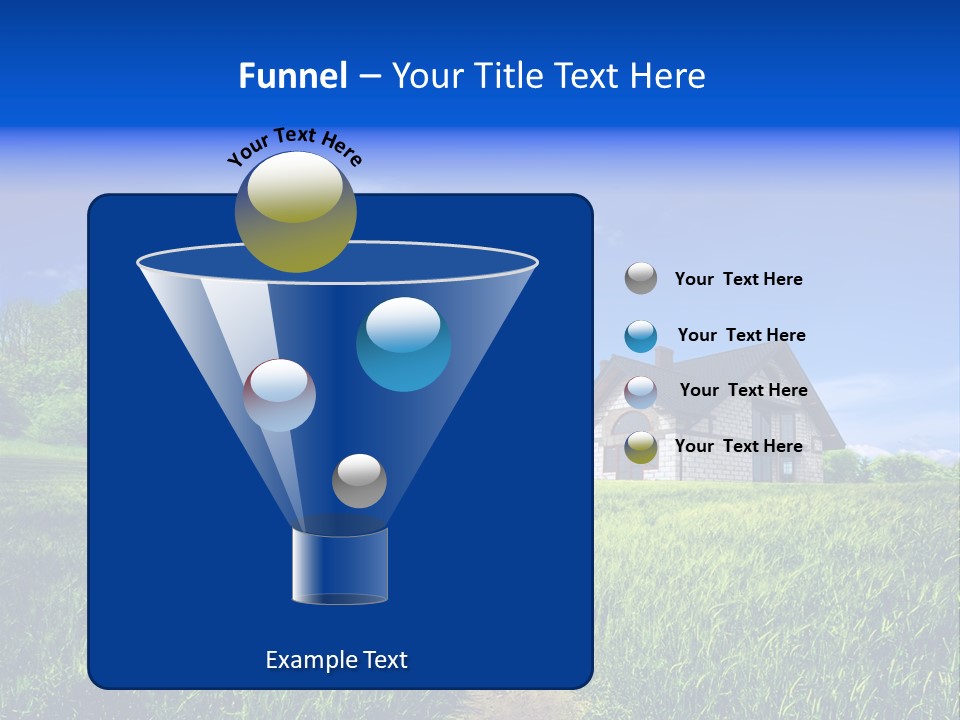 Funnel – Your Title Text Here

Your Text Here

Your Text Here

Your Text Here

Your Text Here

Your Text Here

Example Text